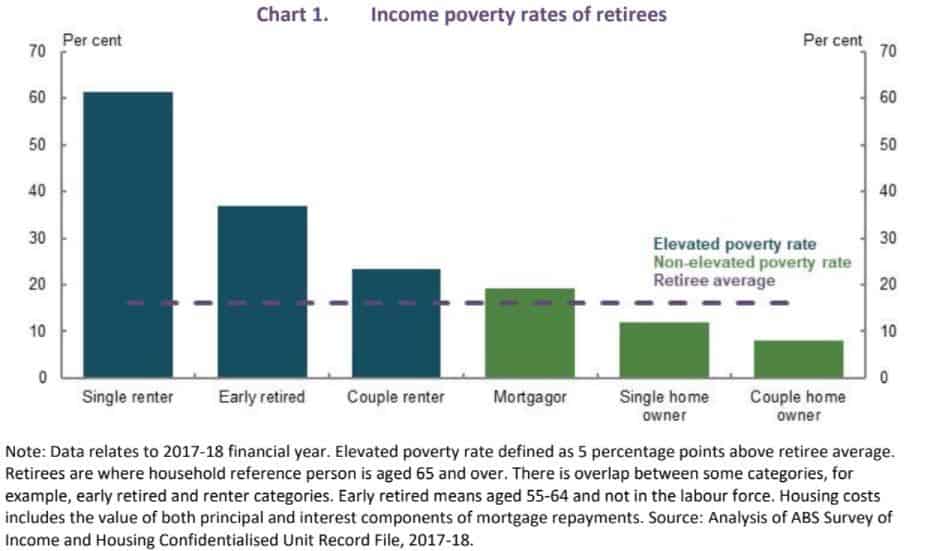 Chart 1. Income poverty rates of retirees

Per cent

70
60
50
40
30
20
10
0

Per cent

70
60
50
40
30
20
10
0

Elevated poverty rate
Non-elevated poverty rate
Retiree average

Single renter
Early retired
Couple renter
Mortgagor
Single home owner
Couple home owner

Note: Data relates to 2017-18 financial year. Elevated poverty rate defined as 5 percentage points above retiree average. Retirees are where household reference person is aged 65 and over. There is overlap between some categories, for example, early retired and renter categories. Early retired means aged 55-64 and not in the labour force. Housing costs includes the value of both principal and interest components of mortgage repayments. Source: Analysis of ABS Survey of Income and Housing Confidentialised Unit Record File, 2017-18.